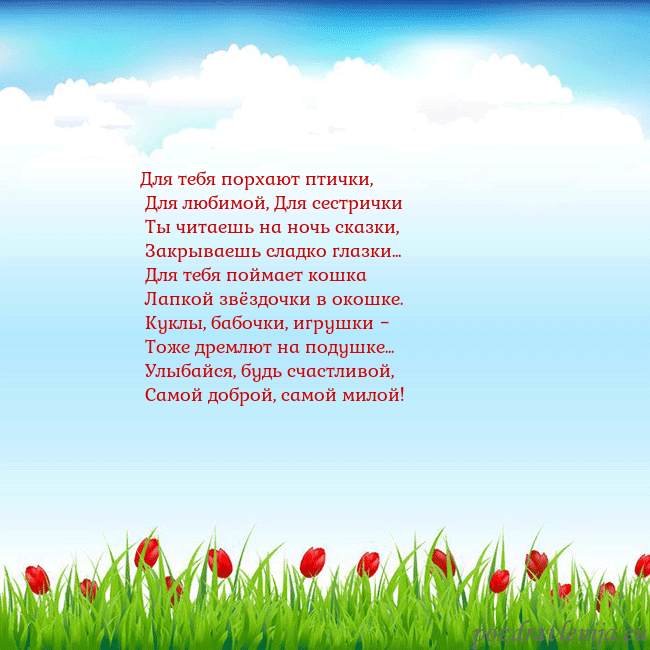 Для тебя порхают птички,
Для любимой, Для сестрички
Ты читаешь на ночь сказки,
Закрываешь сладко глазки...
Для тебя поймает кошка
Лапкой звёздочки в окошке.
Куклы, бабочки, игрушки –
Тоже дремлют на подушке...
Улыбайся, будь счастливой,
Самой доброй, самой милой!

pozdravlenija.eu